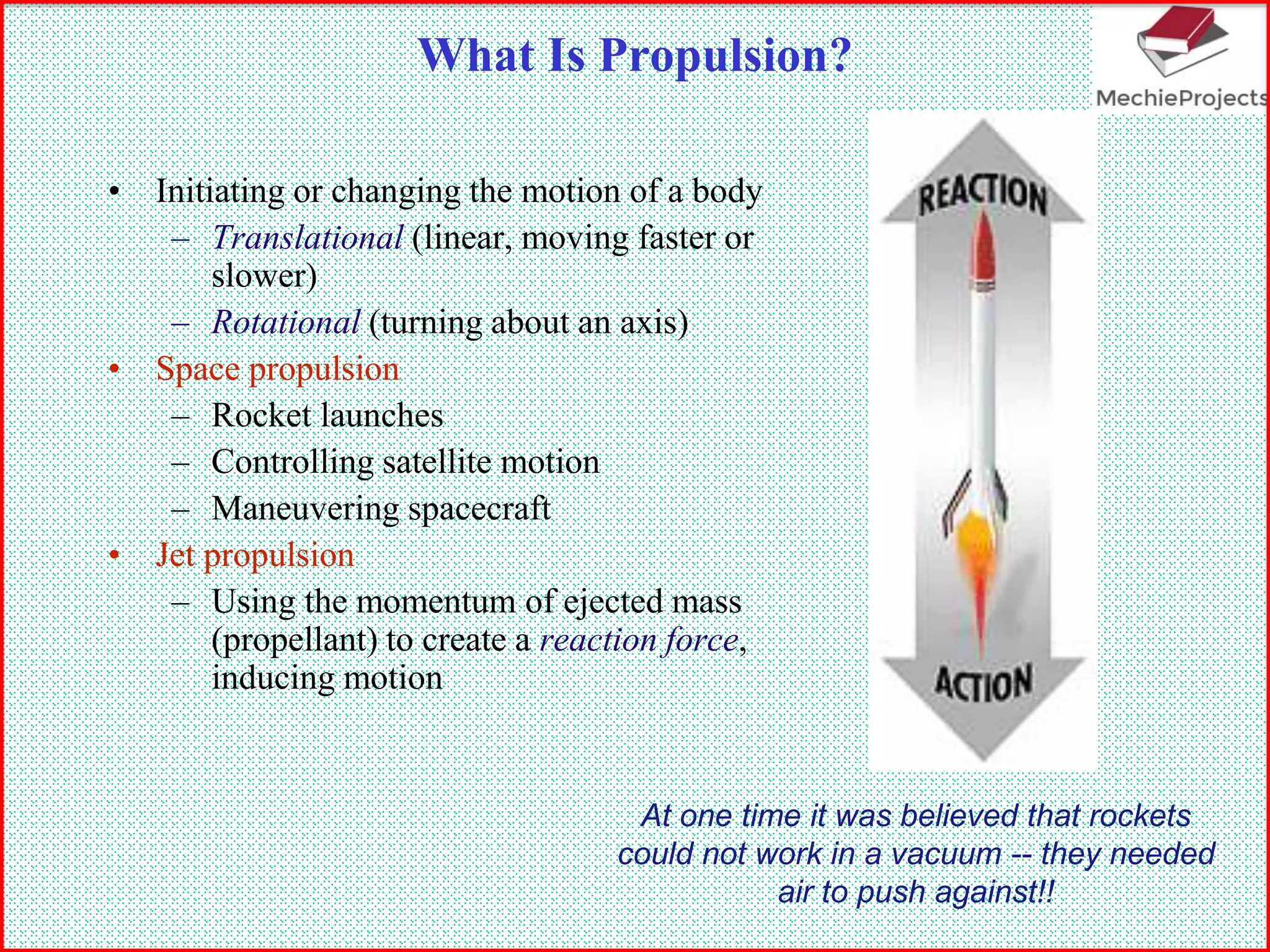 What Is Propulsion?

MechieProjects

• Initiating or changing the motion of a body
– Translational (linear, moving faster or slower)
– Rotational (turning about an axis)
• Space propulsion
– Rocket launches
– Controlling satellite motion
– Maneuvering spacecraft
• Jet propulsion
– Using the momentum of ejected mass (propellant) to create a reaction force, inducing motion

REACTION

ACTION

At one time it was believed that rockets could not work in a vacuum -- they needed air to push against!!